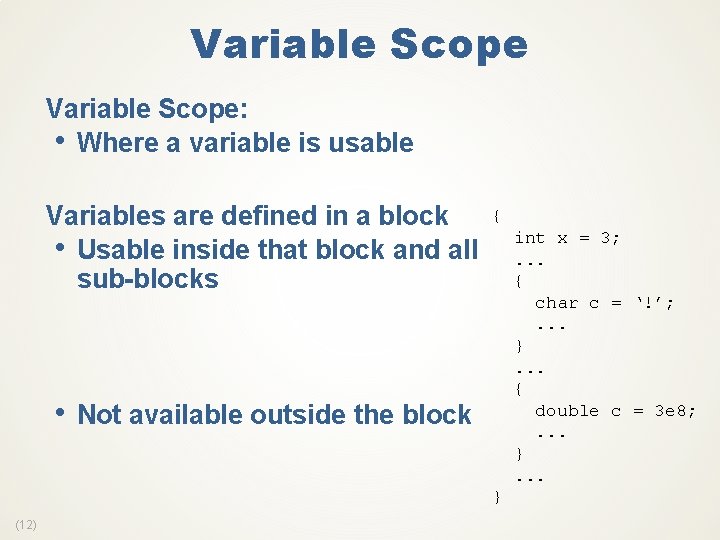 Variable Scope

Variable Scope:
• Where a variable is usable

Variables are defined in a block
• Usable inside that block and all sub-blocks

• Not available outside the block

{
  int x = 3;
  ...
  {
    char c = ‘!’;
    ...
  }
  ...
  {
    double c = 3e8;
    ...
  }
  ...
}

(12)